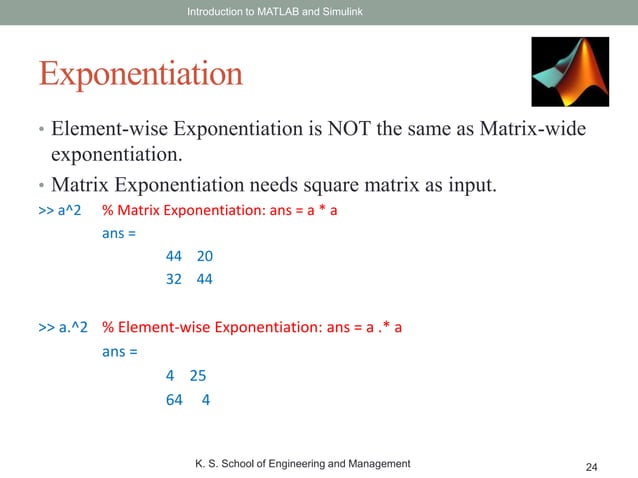 Introduction to MATLAB and Simulink

Exponentiation

• Element-wise Exponentiation is NOT the same as Matrix-wide exponentiation.
• Matrix Exponentiation needs square matrix as input.

>> a^2 % Matrix Exponentiation: ans = a * a
ans =
44 20
32 44

>> a.^2 % Element-wise Exponentiation: ans = a .* a
ans =
4 25
64 4

K. S. School of Engineering and Management

24